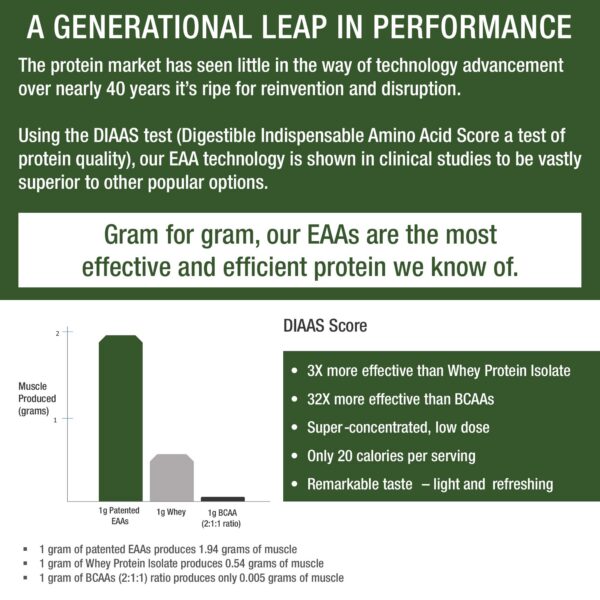 A GENERATIONAL LEAP IN PERFORMANCE

The protein market has seen little in the way of technology advancement over nearly 40 years it's ripe for reinvention and disruption.

Using the DIAAS test (Digestible Indispensable Amino Acid Score a test of protein quality), our EAA technology is shown in clinical studies to be vastly superior to other popular options.

Gram for gram, our EAAs are the most effective and efficient protein we know of.

2

Muscle Produced (grams)

1

1g Patented EAAs

1g Whey

1g BCAA (2:1:1 ratio)

DIAAS Score

• 3X more effective than Whey Protein Isolate
• 32X more effective than BCAAs
• Super-concentrated, low dose
• Only 20 calories per serving
• Remarkable taste – light and refreshing

▪ 1 gram of patented EAAs produces 1.94 grams of muscle
▪ 1 gram of Whey Protein Isolate produces 0.54 grams of muscle
▪ 1 gram of BCAAs (2:1:1) ratio produces only 0.005 grams of muscle